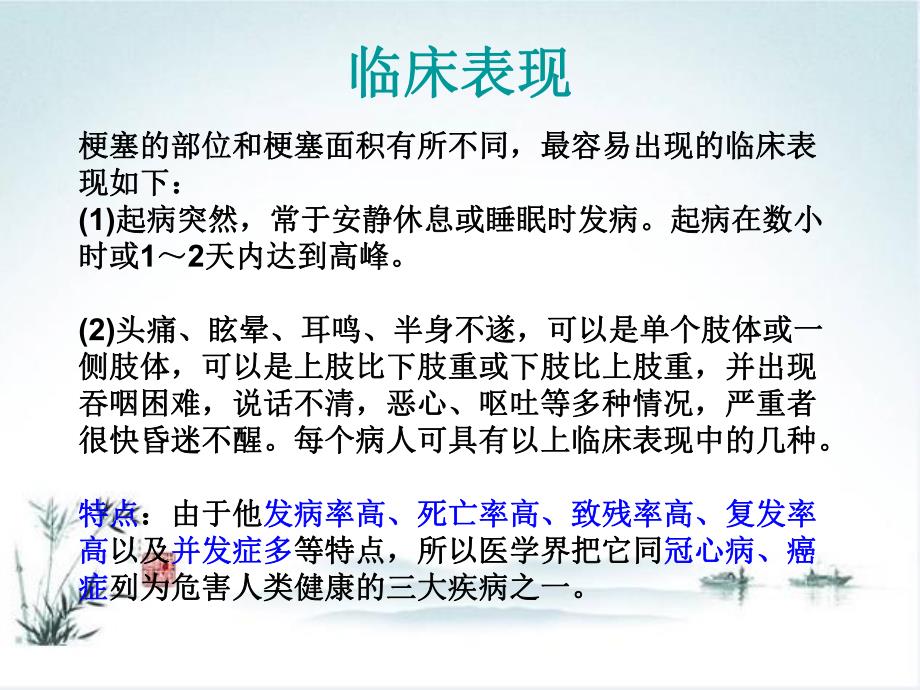 临床表现

梗塞的部位和梗塞面积有所不同，最容易出现的临床表现如下：
(1)起病突然，常于安静休息或睡眠时发病。起病在数小时或1～2天内达到高峰。

(2)头痛、眩晕、耳鸣、半身不遂，可以是单个肢体或一侧肢体，可以是上肢比下肢重或下肢比上肢重，并出现吞咽困难，说话不清，恶心、呕吐等多种情况，严重者很快昏迷不醒。每个病人可具有以上临床表现中的几种。

特点：由于他发病率高、死亡率高、致残率高、复发率高以及并发症多等特点，所以医学界把它同冠心病、癌症列为危害人类健康的三大疾病之一。